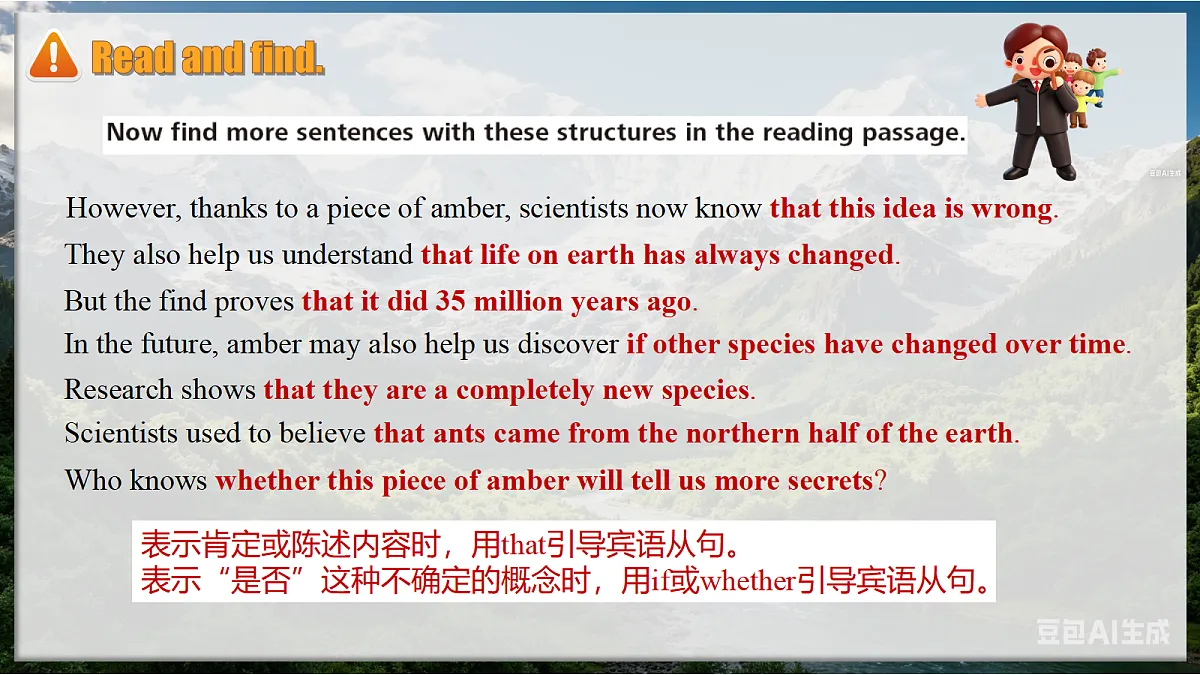 Read and find.

Now find more sentences with these structures in the reading passage.

豆包AI生成

However, thanks to a piece of amber, scientists now know that this idea is wrong.
They also help us understand that life on earth has always changed.
But the find proves that it did 35 million years ago.
In the future, amber may also help us discover if other species have changed over time.
Research shows that they are a completely new species.
Scientists used to believe that ants came from the northern half of the earth.
Who knows whether this piece of amber will tell us more secrets?

表示肯定或陈述内容时，用that引导宾语从句。
表示“是否”这种不确定的概念时，用if或whether引导宾语从句。

豆包AI生成